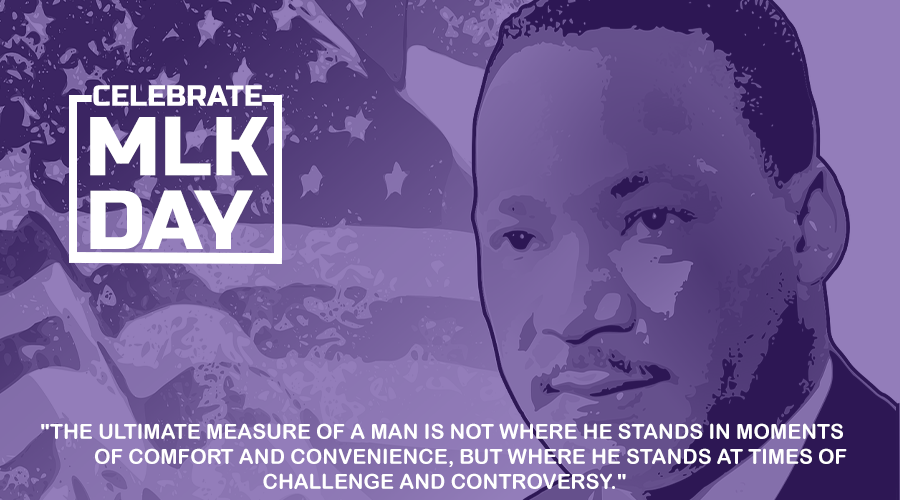 CELEBRATE
MLK
DAY

"THE ULTIMATE MEASURE OF A MAN IS NOT WHERE HE STANDS IN MOMENTS OF COMFORT AND CONVENIENCE, BUT WHERE HE STANDS AT TIMES OF CHALLENGE AND CONTROVERSY."